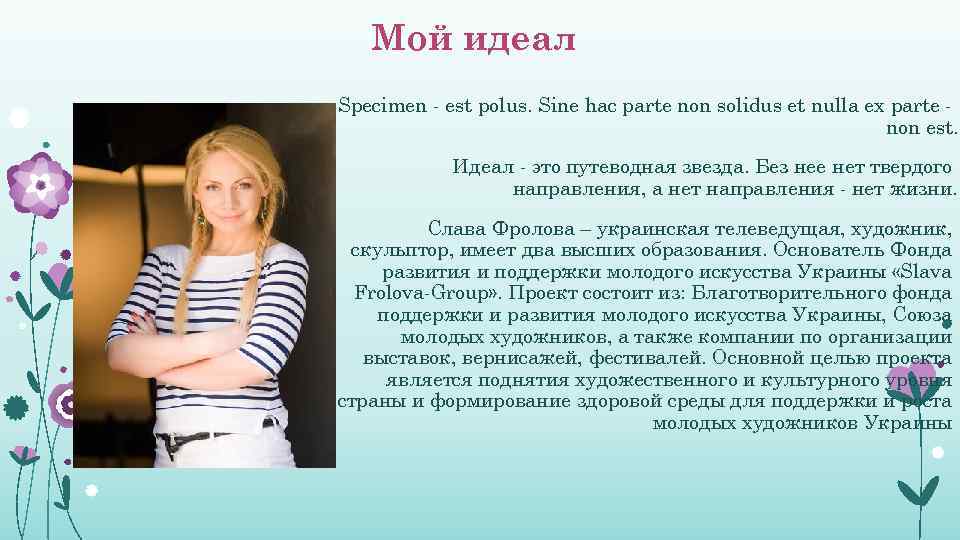 Мой идеал

Specimen - est polus. Sine hac parte non solidus et nulla ex parte - non est.

Идеал - это путеводная звезда. Без нее нет твердого направления, а нет направления - нет жизни.

Слава Фролова – украинская телеведущая, художник, скульптор, имеет два высших образования. Основатель Фонда развития и поддержки молодого искусства Украины «Slava Frolova-Group». Проект состоит из: Благотворительного фонда поддержки и развития молодого искусства Украины, Союза молодых художников, а также компании по организации выставок, вернисажей, фестивалей. Основной целью проекта является поднятия художественного и культурного уровня страны и формирование здоровой среды для поддержки и роста молодых художников Украины